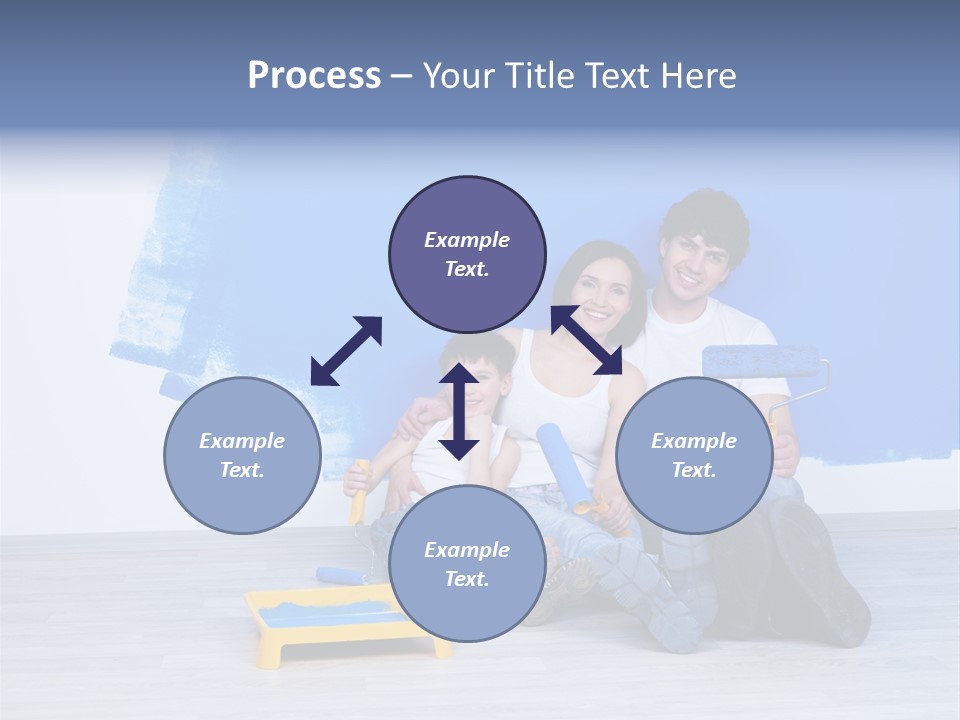 Process – Your Title Text Here

Example Text.

Example Text.

Example Text.

Example Text.